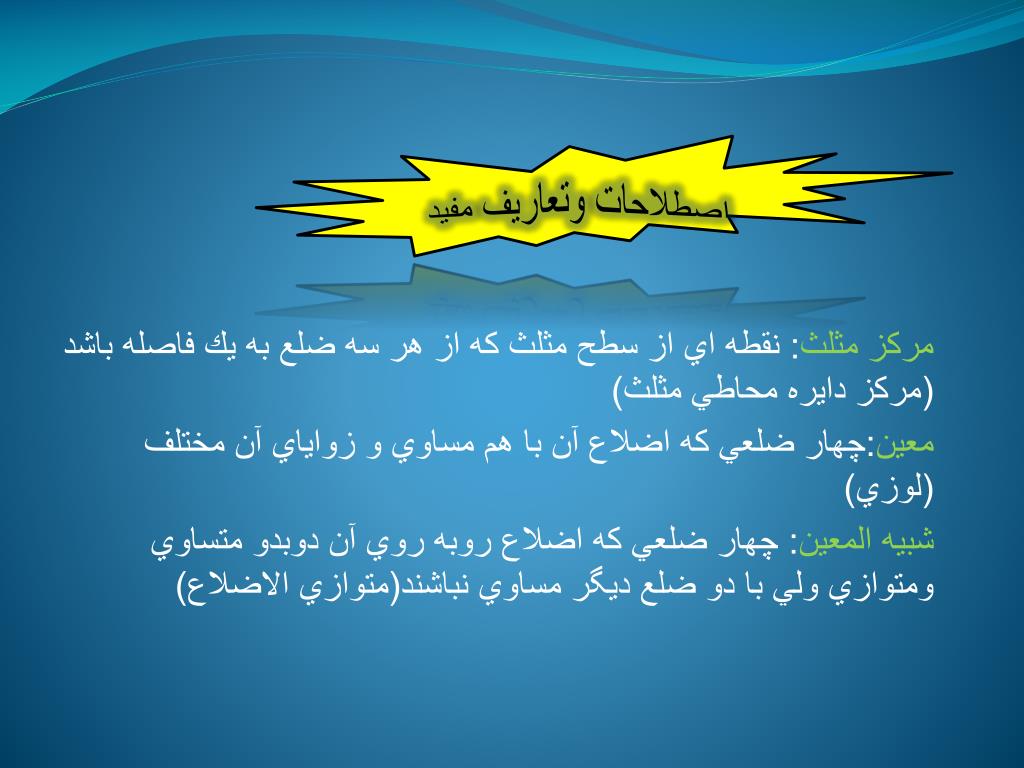 اصطلاحات وتعاريف مفيد

مركز مثلث: نقطه اي از سطح مثلث كه از هر سه ضلع به يك فاصله باشد (مركز دايره محاطي مثلث)

معين:چهار ضلعي كه اضلاع آن با هم مساوي و زواياي آن مختلف (لوزي)

شبيه المعين: چهار ضلعي كه اضلاع روبه روي آن دوبدو متساوي ومتوازي ولي با دو ضلع ديگر مساوي نباشند(متوازي الاضلاع)